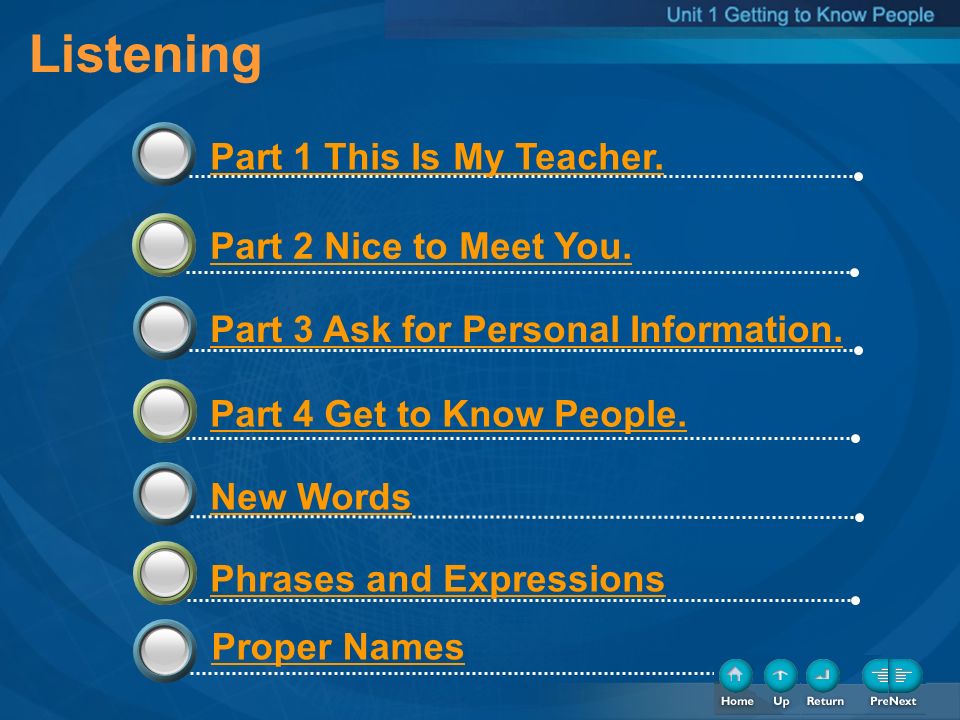 Unit 1 Getting to Know People

Listening

Part 1 This Is My Teacher.

Part 2 Nice to Meet You.

Part 3 Ask for Personal Information.

Part 4 Get to Know People.

New Words

Phrases and Expressions

Proper Names

Home Up Return PreNext